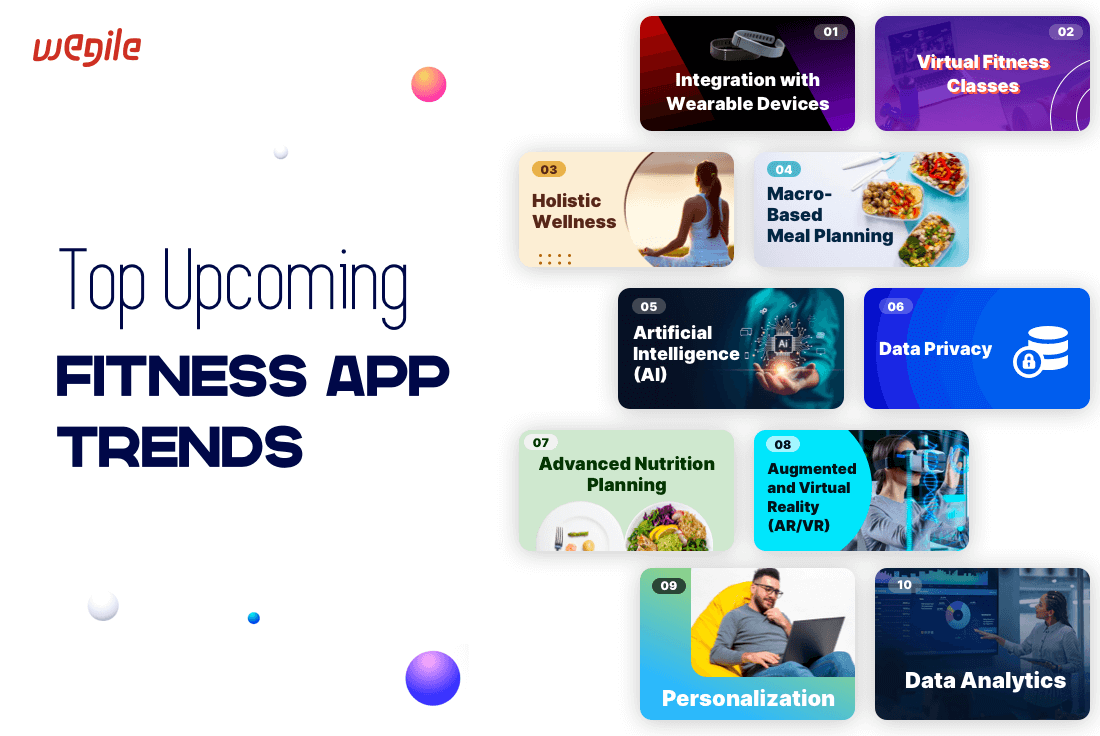 wegile

Top Upcoming

FITNESS APP TRENDS

01
Integration with Wearable Devices

02
Virtual Fitness Classes

03
Holistic Wellness

04
Macro-Based Meal Planning

05
Artificial Intelligence (AI)

AI

06
Data Privacy

07
Advanced Nutrition Planning

08
Augmented and Virtual Reality (AR/VR)

09
Personalization

10
Data Analytics